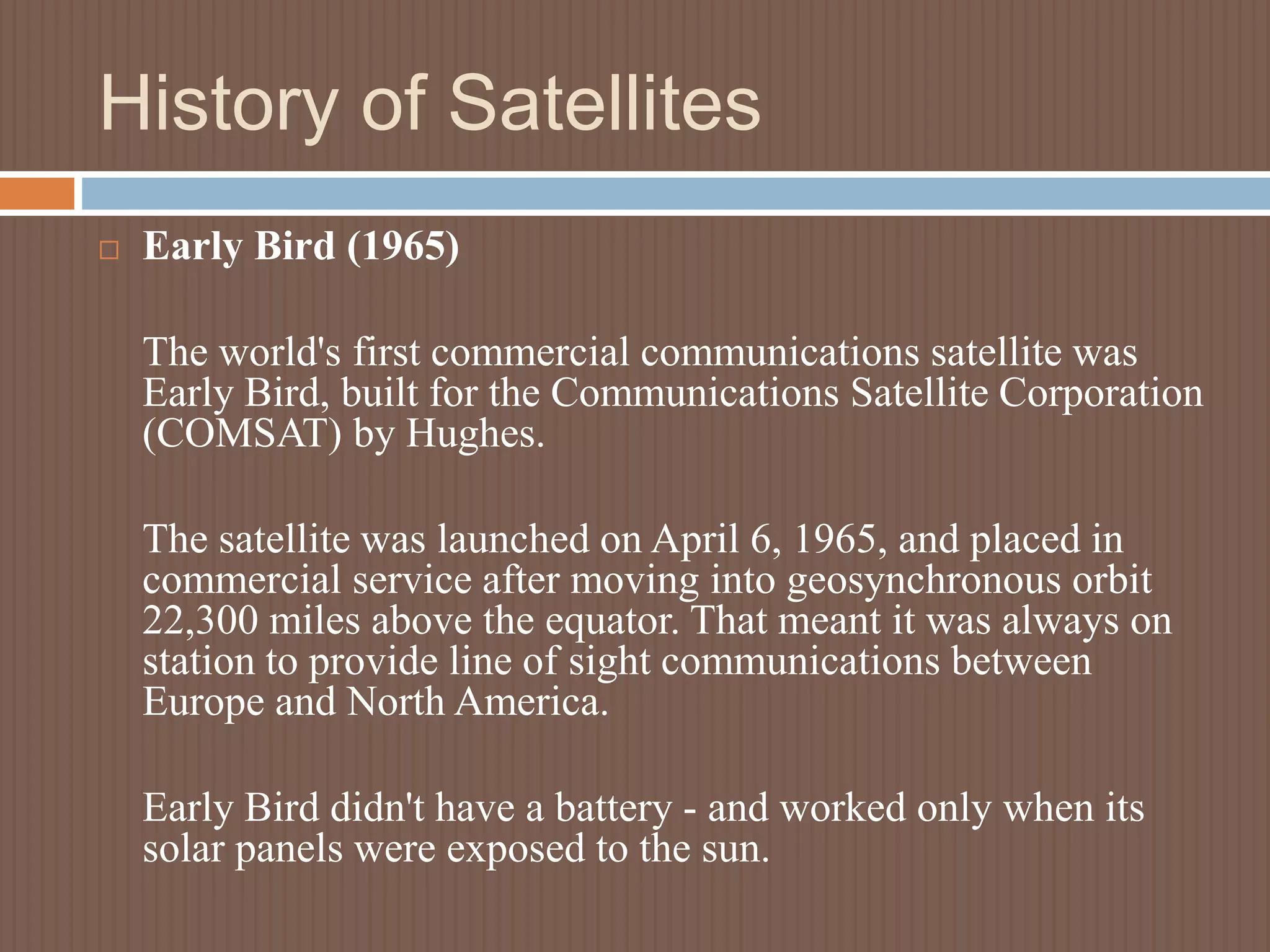 History of Satellites

Early Bird (1965)

The world's first commercial communications satellite was Early Bird, built for the Communications Satellite Corporation (COMSAT) by Hughes.

The satellite was launched on April 6, 1965, and placed in commercial service after moving into geosynchronous orbit 22,300 miles above the equator. That meant it was always on station to provide line of sight communications between Europe and North America.

Early Bird didn't have a battery - and worked only when its solar panels were exposed to the sun.